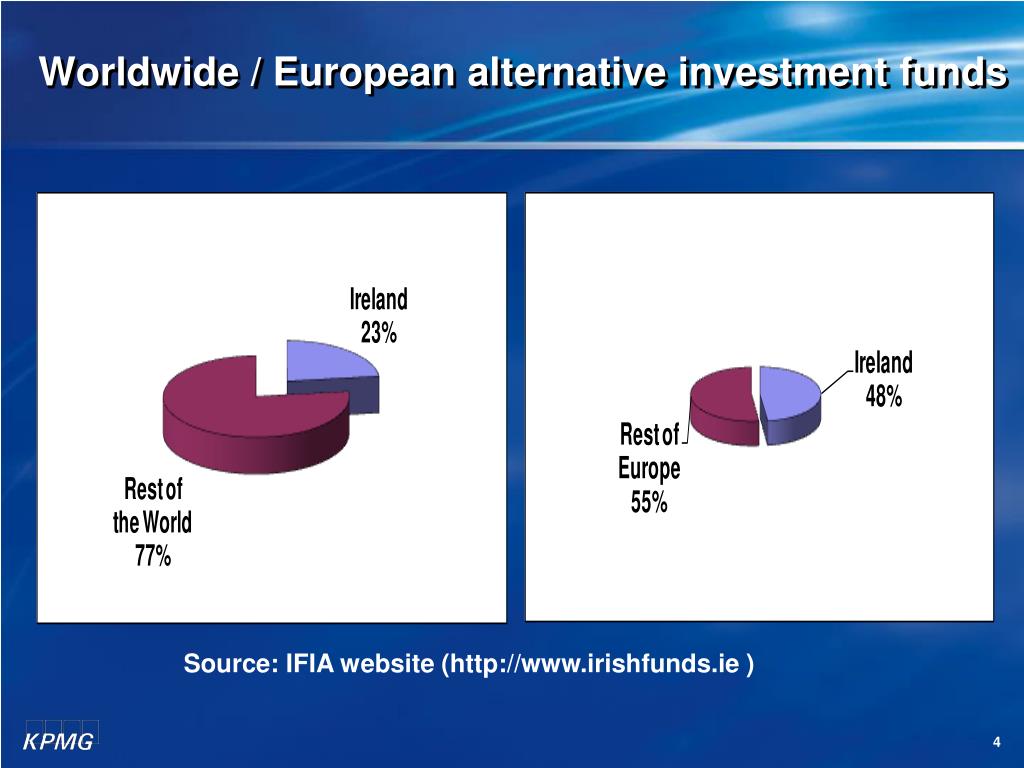 Worldwide / European alternative investment funds

Ireland
23%

Rest of
the World
77%

Ireland
48%

Rest of
Europe
55%

Source: IFIA website (http://www.irishfunds.ie )

KPMG

4